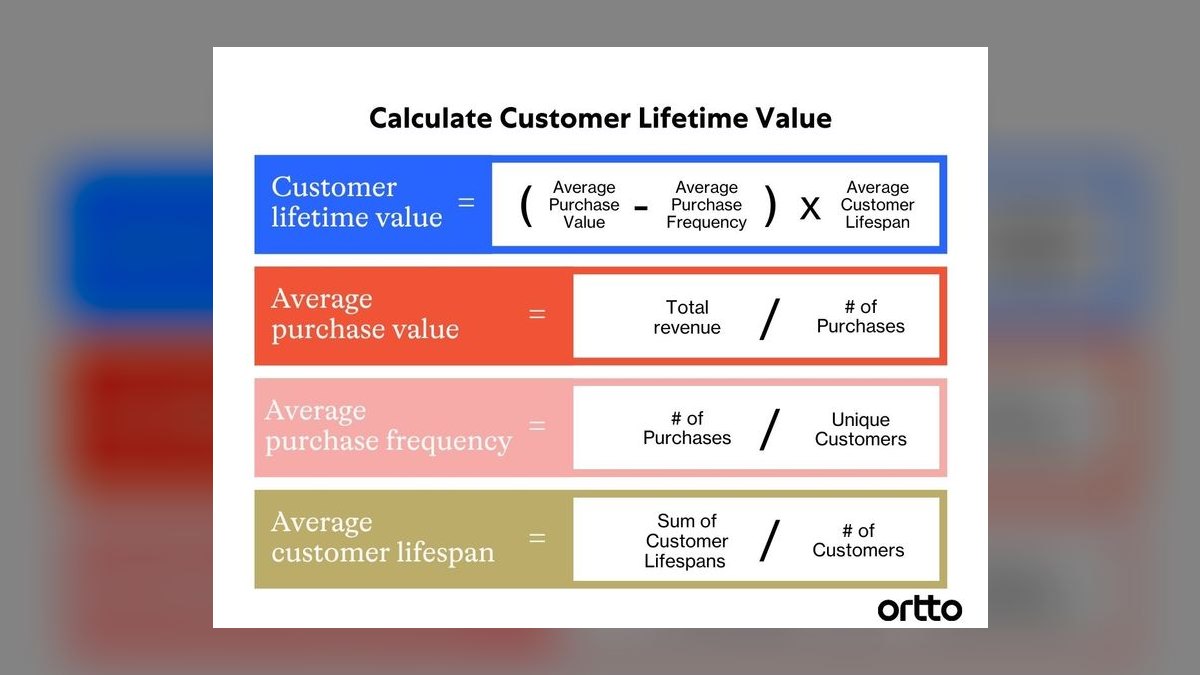 Calculate Customer Lifetime Value

Customer lifetime value = ( Average Purchase Value - Average Purchase Frequency ) x Average Customer Lifespan

Average purchase value = Total revenue / # of Purchases

Average purchase frequency = # of Purchases / Unique Customers

Average customer lifespan = Sum of Customer Lifespans / # of Customers

ortto